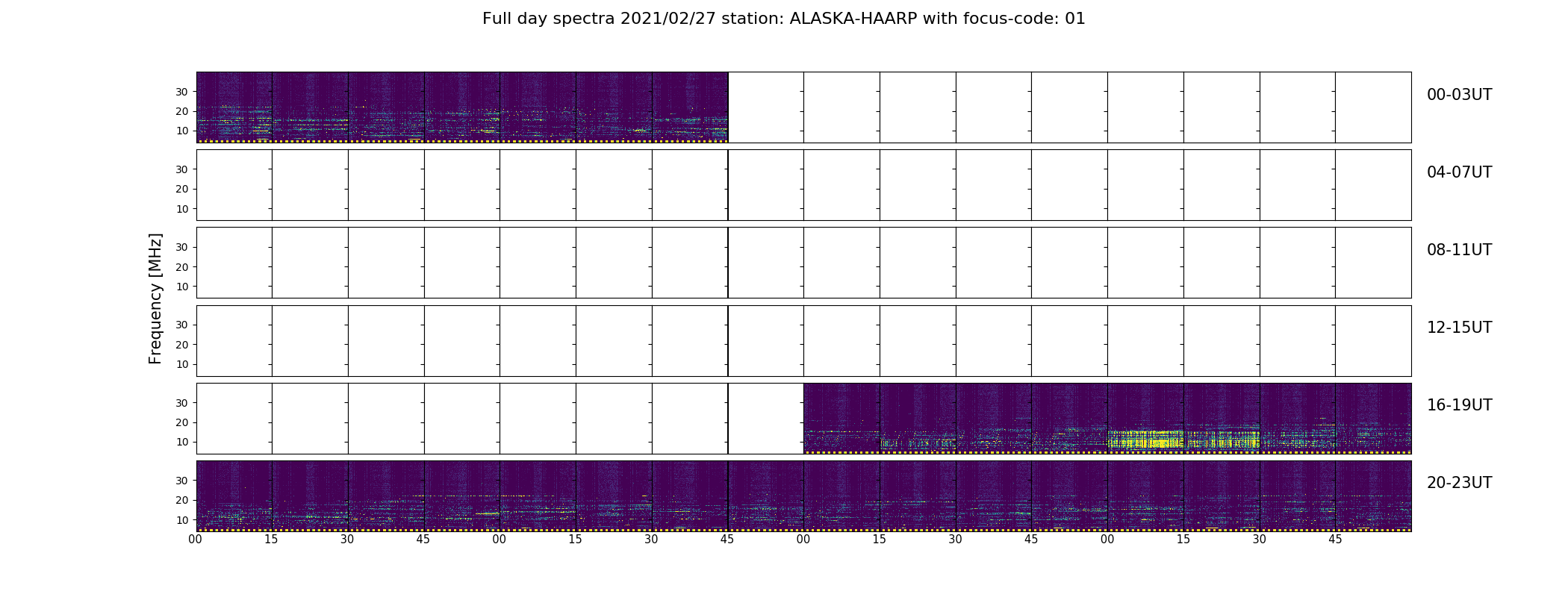 Full day spectra 2021/02/27 station: ALASKA-HAARP with focus-code: 01

Frequency [MHz]

30
20
10
00-03UT

30
20
10
04-07UT

30
20
10
08-11UT

30
20
10
12-15UT

30
20
10
16-19UT

30
20
10
20-23UT

00 15 30 45 00 15 30 45 00 15 30 45 00 15 30 45